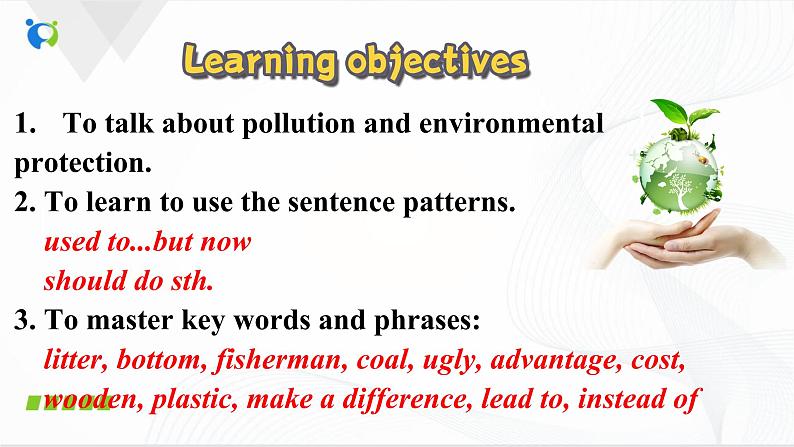 Learning objectives

1. To talk about pollution and environmental protection.

2. To learn to use the sentence patterns.
used to...but now
should do sth.

3. To master key words and phrases:
litter, bottom, fisherman, coal, ugly, advantage, cost, wooden, plastic, make a difference, lead to, instead of